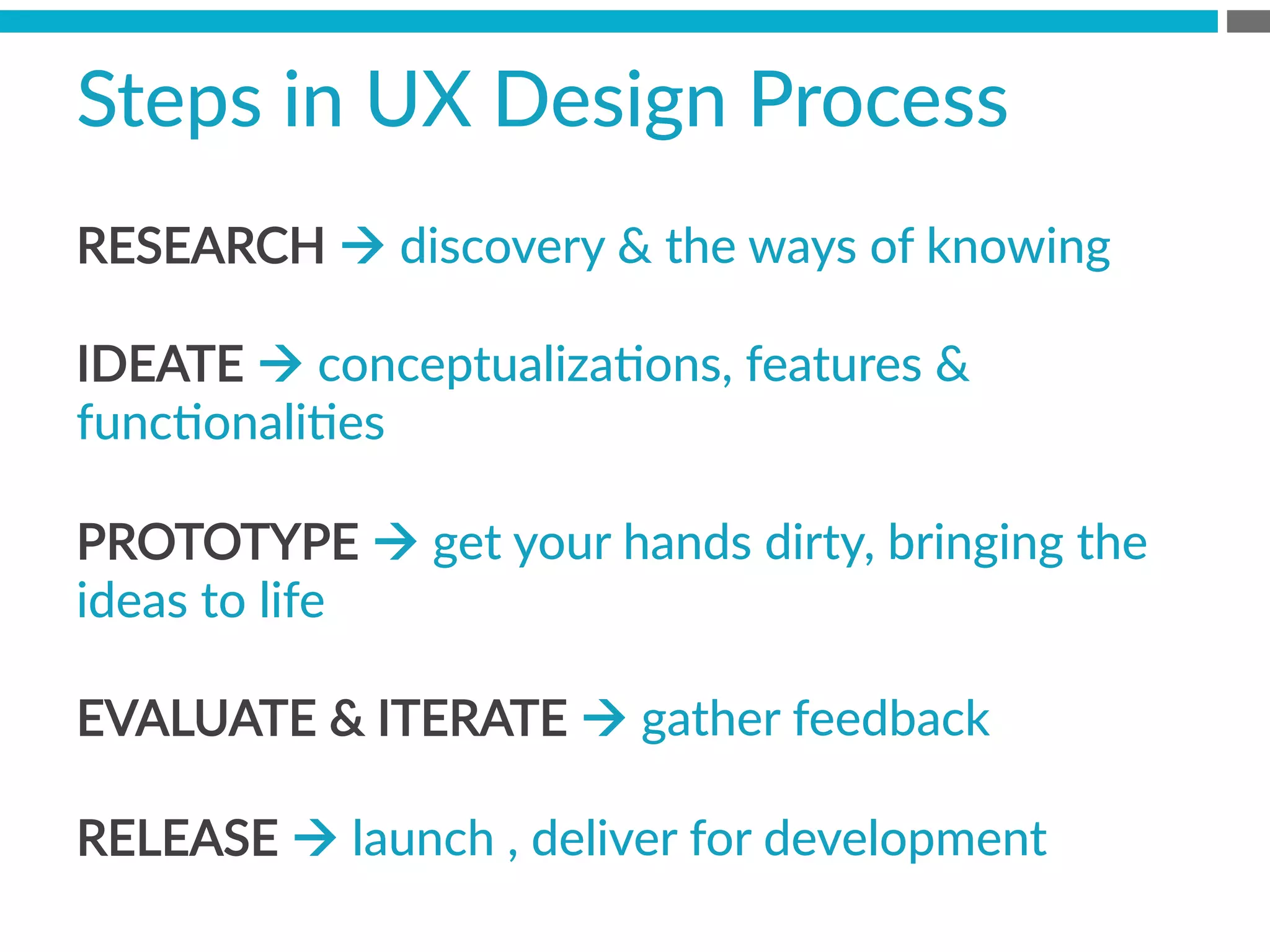 Steps in UX Design Process

RESEARCH → discovery & the ways of knowing

IDEATE → conceptualizations, features & functionalities

PROTOTYPE → get your hands dirty, bringing the ideas to life

EVALUATE & ITERATE → gather feedback

RELEASE → launch , deliver for development